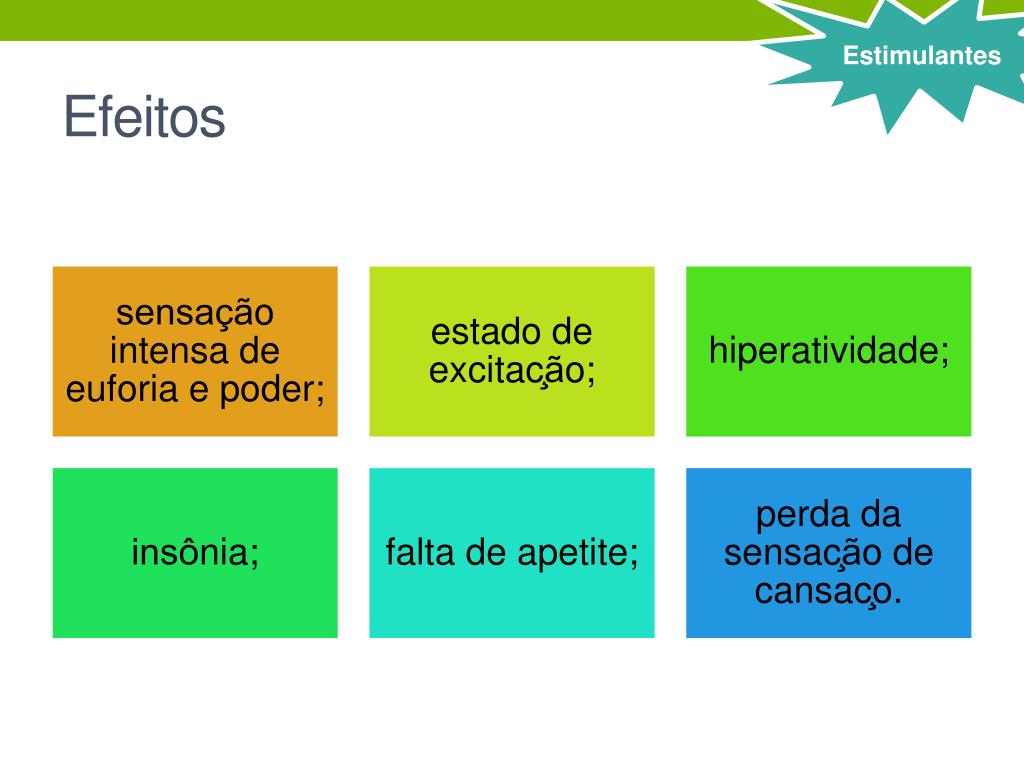 Estimulantes

Efeitos

sensação intensa de euforia e poder;

estado de excitação;

hiperatividade;

insônia;

falta de apetite;

perda da sensação de cansaço.